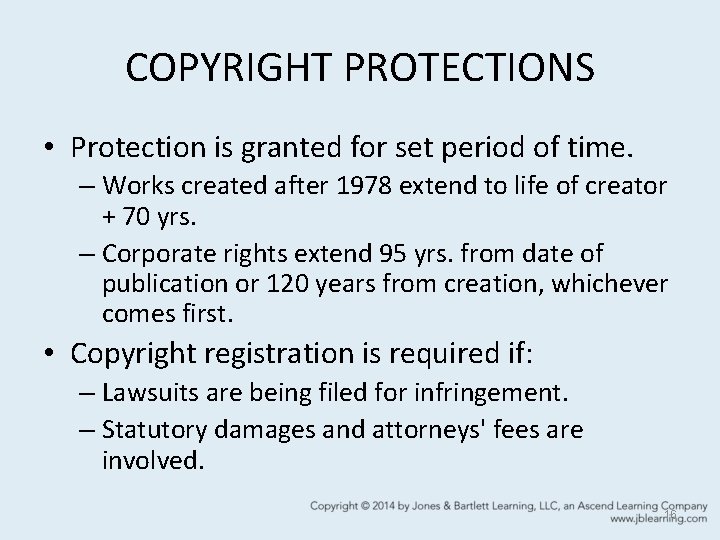 COPYRIGHT PROTECTIONS

• Protection is granted for set period of time.
– Works created after 1978 extend to life of creator + 70 yrs.
– Corporate rights extend 95 yrs. from date of publication or 120 years from creation, whichever comes first.

• Copyright registration is required if:
– Lawsuits are being filed for infringement.
– Statutory damages and attorneys' fees are involved.

Copyright © 2014 by Jones & Bartlett Learning, LLC, an Ascend Learning Company
www.jblearning.com

16